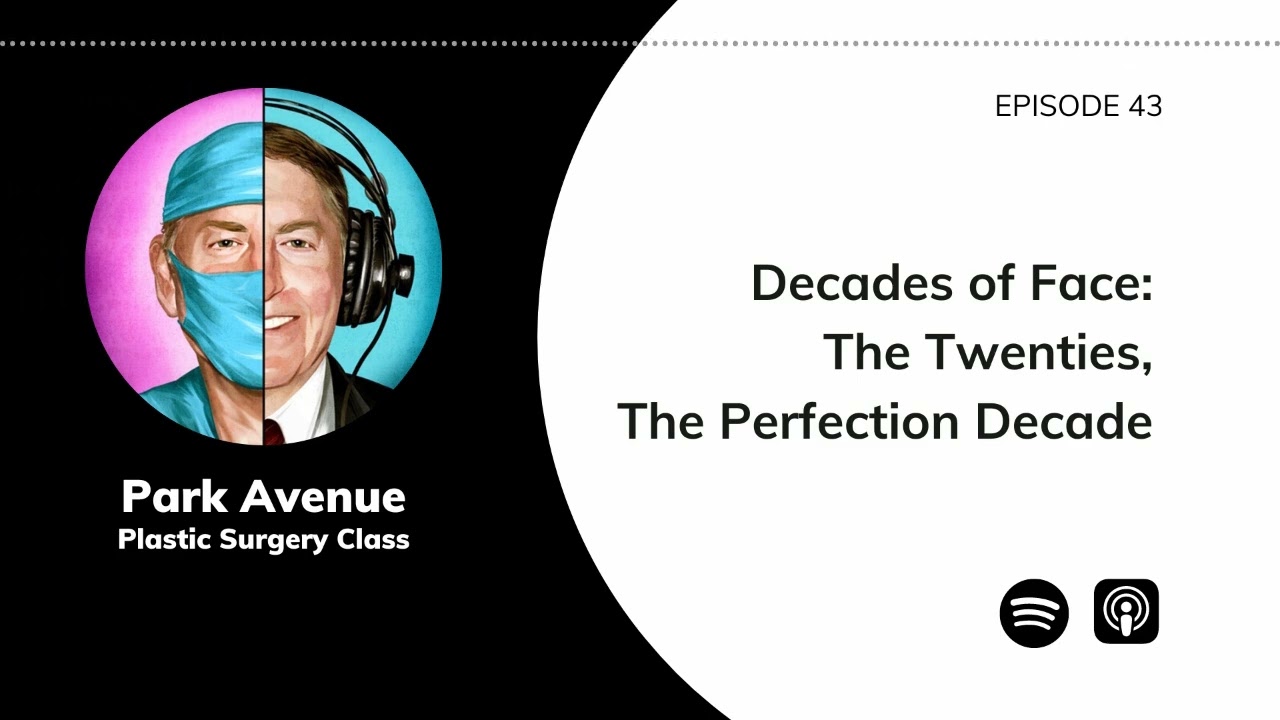 Park Avenue
Plastic Surgery Class

EPISODE 43

Decades of Face:
The Twenties,
The Perfection Decade